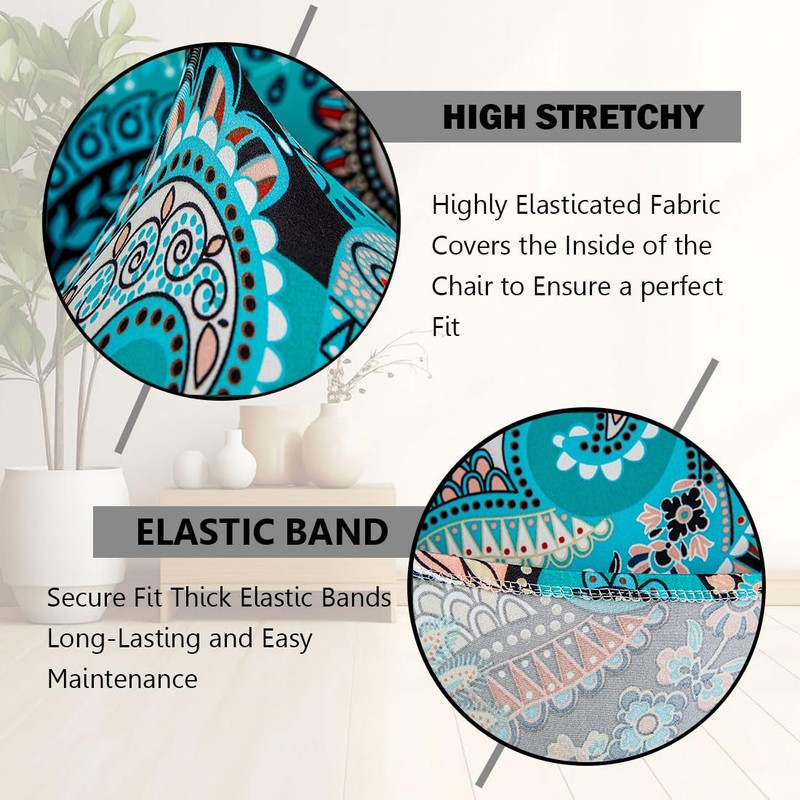 HIGH STRETCHY

Highly Elasticated Fabric Covers the Inside of the Chair to Ensure a perfect Fit

ELASTIC BAND

Secure Fit Thick Elastic Bands Long-Lasting and Easy Maintenance